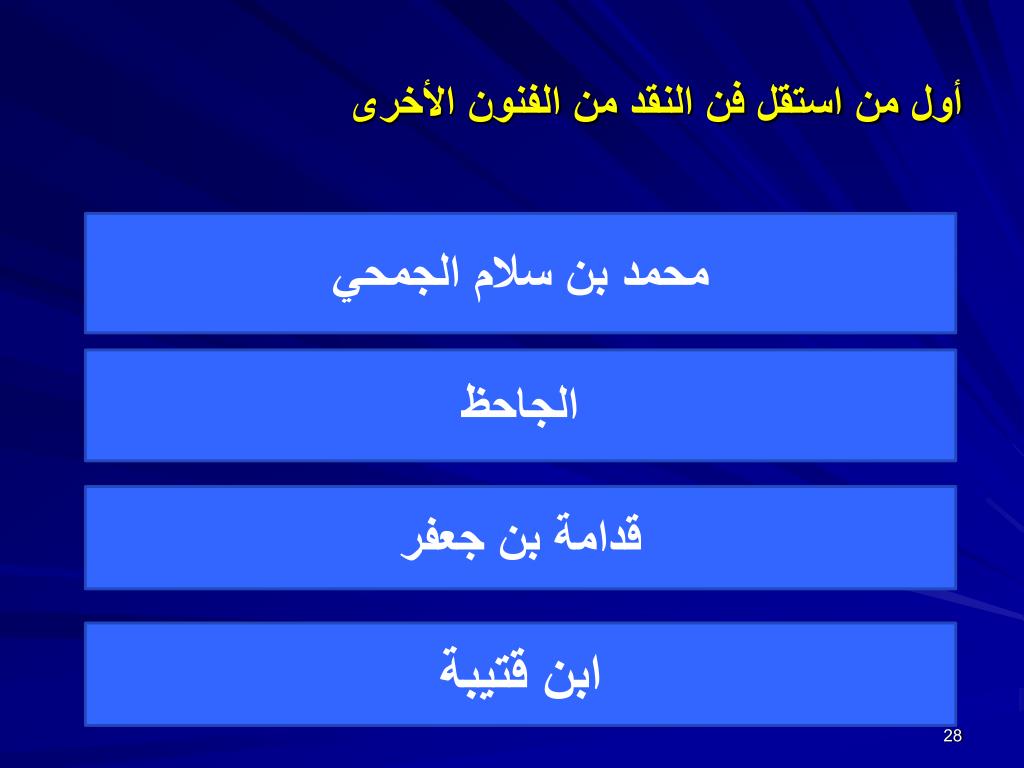 أول من استقل فن النقد من الفنون الأخرى

محمد بن سلام الجمحي

الجاحظ

قدامة بن جعفر

ابن قتيبة

28